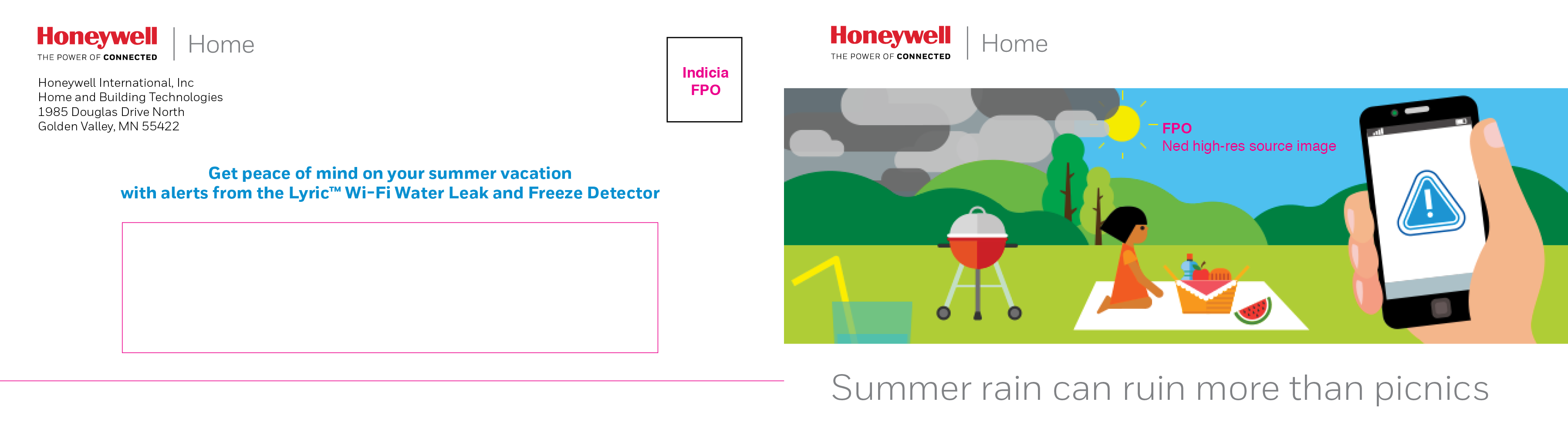 Honeywell
THE POWER OF CONNECTED
Home

Honeywell International, Inc
Home and Building Technologies
1985 Douglas Drive North
Golden Valley, MN 55422

Indicia
FPO

Get peace of mind on your summer vacation
with alerts from the Lyric™ Wi-Fi Water Leak and Freeze Detector

Honeywell
THE POWER OF CONNECTED
Home

FPO
Ned high-res source image

Summer rain can ruin more than picnics